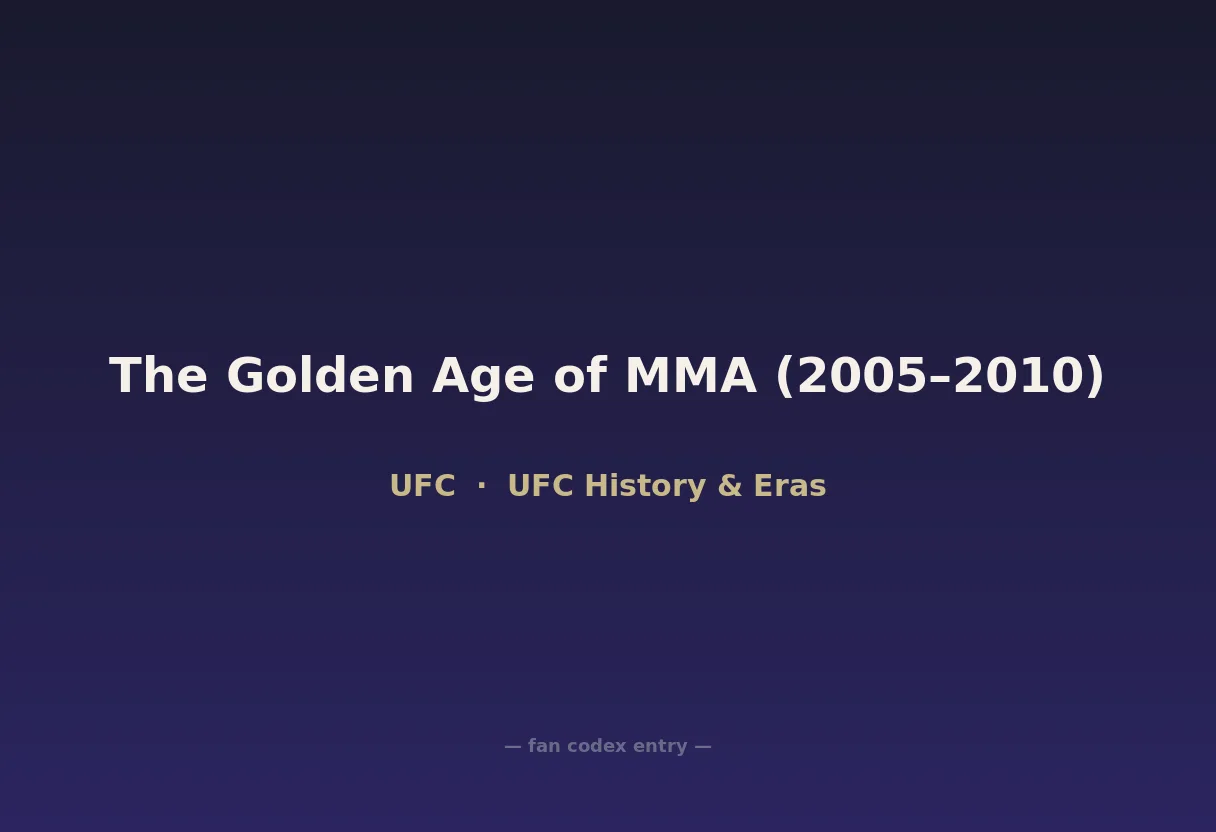 The Golden Age of MMA (2005–2010)

UFC · UFC History & Eras

— fan codex entry —